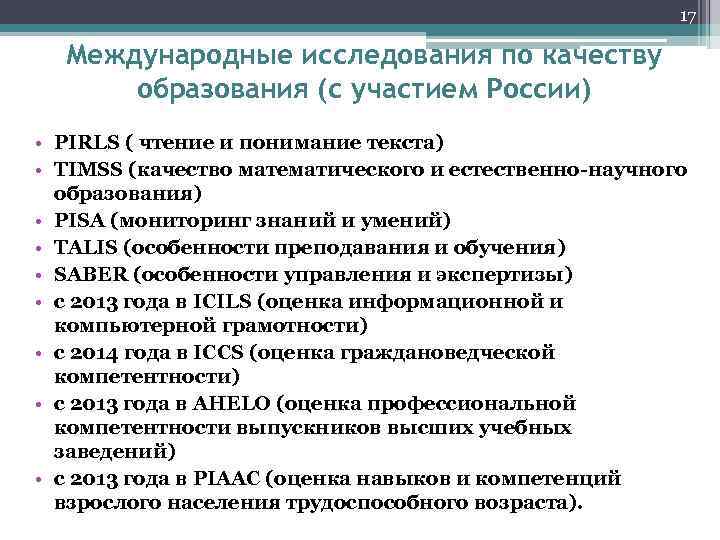 17

Международные исследования по качеству образования (с участием России)

• PIRLS ( чтение и понимание текста)
• TIMSS (качество математического и естественно-научного образования)
• PISA (мониторинг знаний и умений)
• TALIS (особенности преподавания и обучения)
• SABER (особенности управления и экспертизы)
• с 2013 года в ICILS (оценка информационной и компьютерной грамотности)
• с 2014 года в ICCS (оценка граждановедческой компетентности)
• с 2013 года в AHELO (оценка профессиональной компетентности выпускников высших учебных заведений)
• с 2013 года в PIAAC (оценка навыков и компетенций взрослого населения трудоспособного возраста).